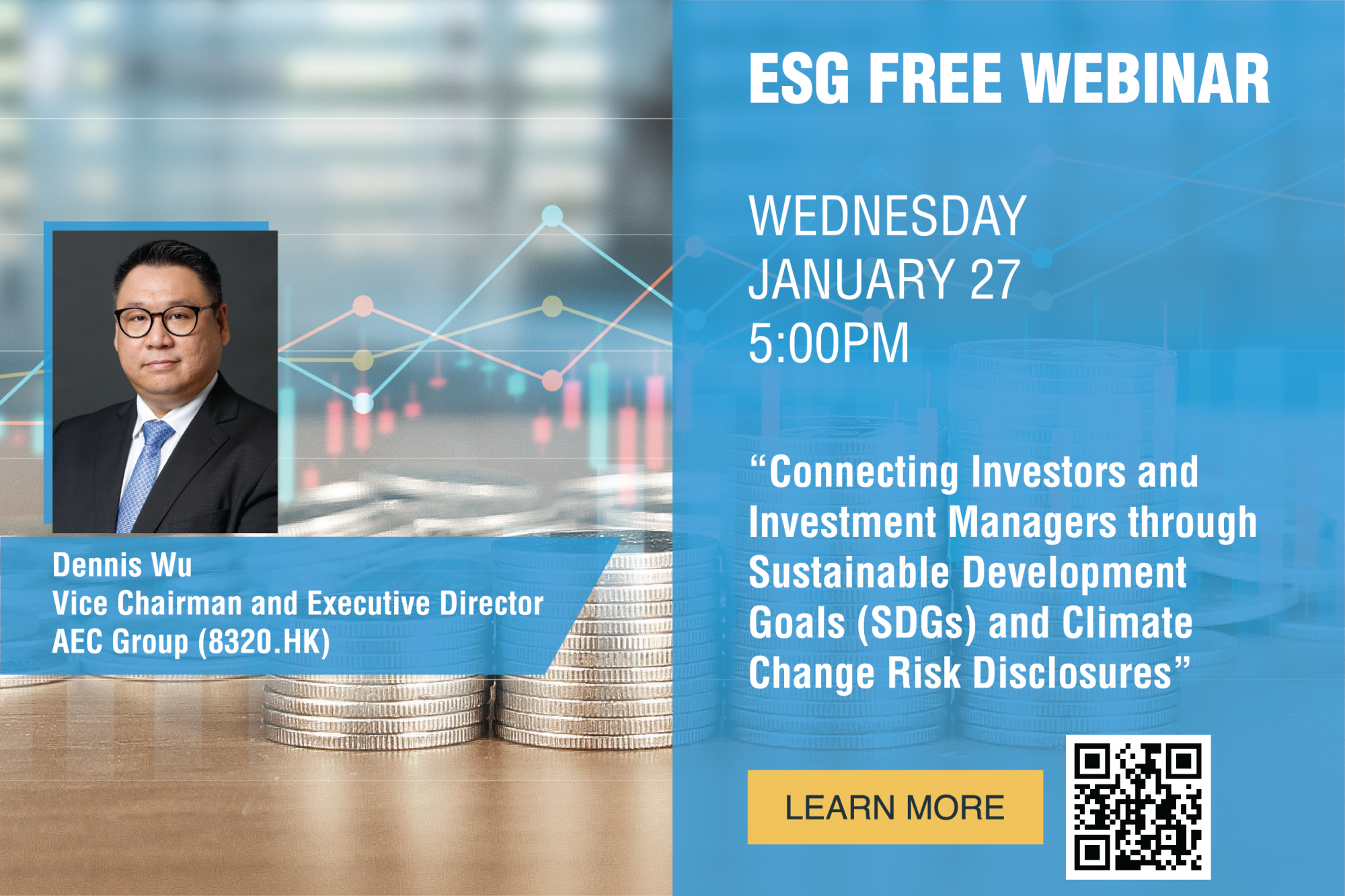 Dennis Wu
Vice Chairman and Executive Director
AEC Group (8320.HK)

ESG FREE WEBINAR

WEDNESDAY
JANUARY 27
5:00PM

“Connecting Investors and Investment Managers through Sustainable Development Goals (SDGs) and Climate Change Risk Disclosures”

LEARN MORE